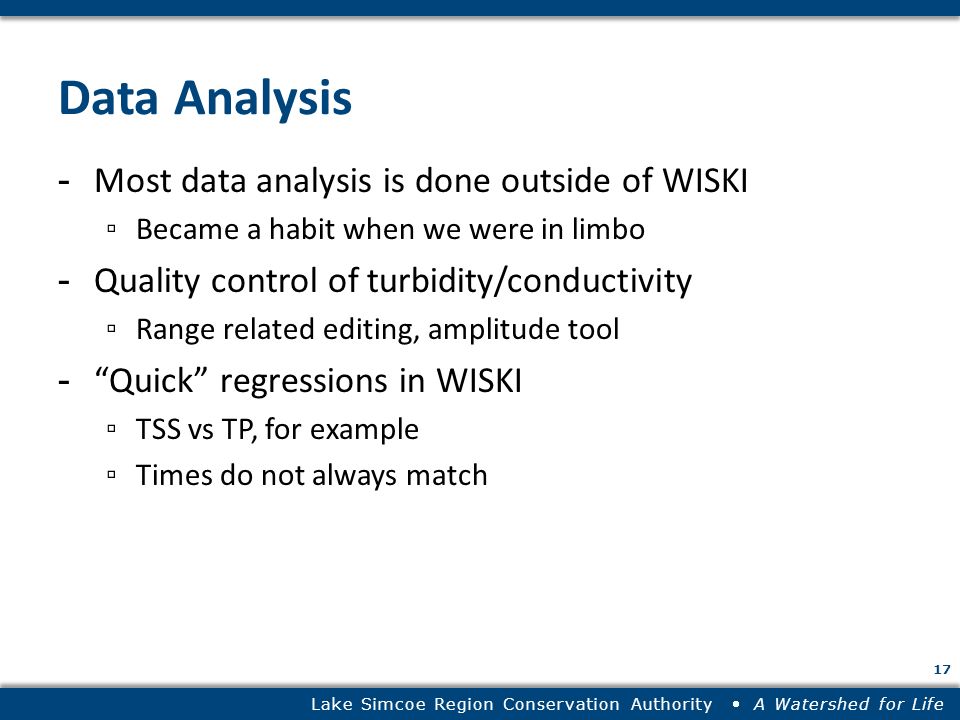 Data Analysis

- Most data analysis is done outside of WISKI
 ▫ Became a habit when we were in limbo
- Quality control of turbidity/conductivity
 ▫ Range related editing, amplitude tool
- “Quick” regressions in WISKI
 ▫ TSS vs TP, for example
 ▫ Times do not always match

17

Lake Simcoe Region Conservation Authority • A Watershed for Life